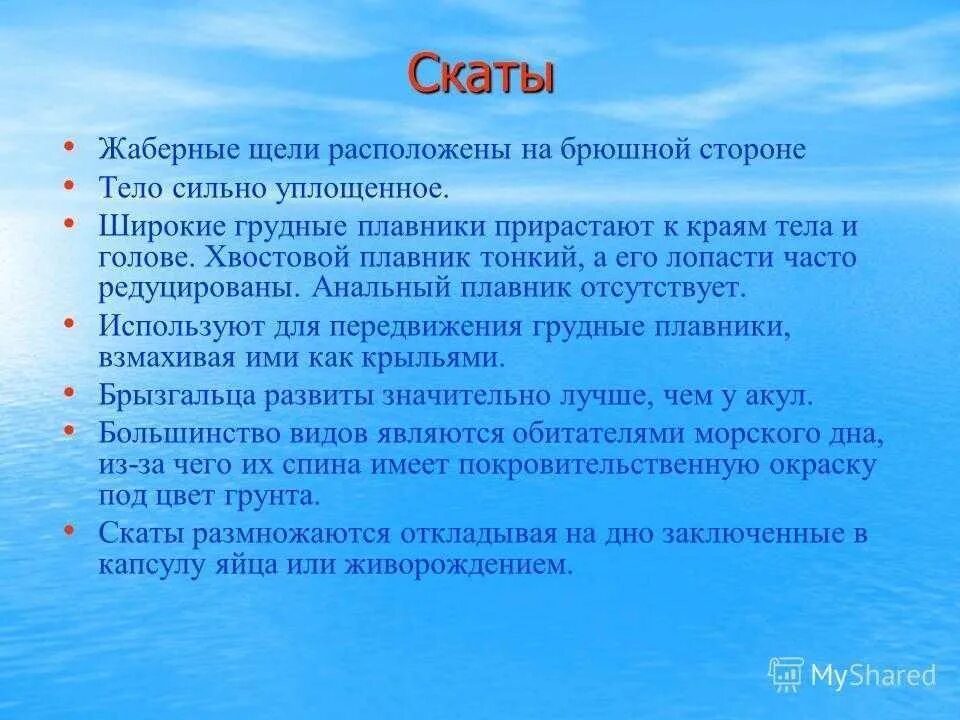 Скаты

• Жаберные щели расположены на брюшной стороне
• Тело сильно уплощенное.
• Широкие грудные плавники прирастают к краям тела и голове. Хвостовой плавник тонкий, а его лопасти часто редуцированы. Анальный плавник отсутствует.
• Используют для передвижения грудные плавники, взмахивая ими как крыльями.
• Брызгальца развиты значительно лучше, чем у акул.
• Большинство видов являются обитателями морского дна, из-за чего их спина имеет покровительственную окраску под цвет грунта.
• Скаты размножаются откладывая на дно заключенные в капсулу яйца или живорождением.

MyShared